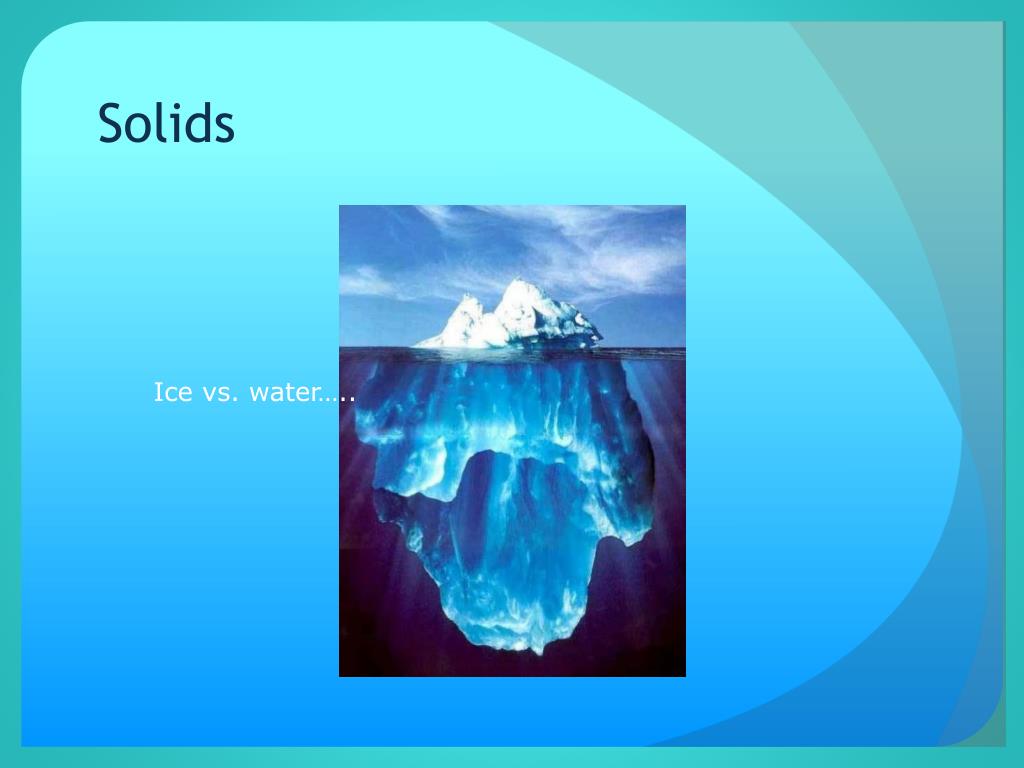 Solids

Ice vs. water…..